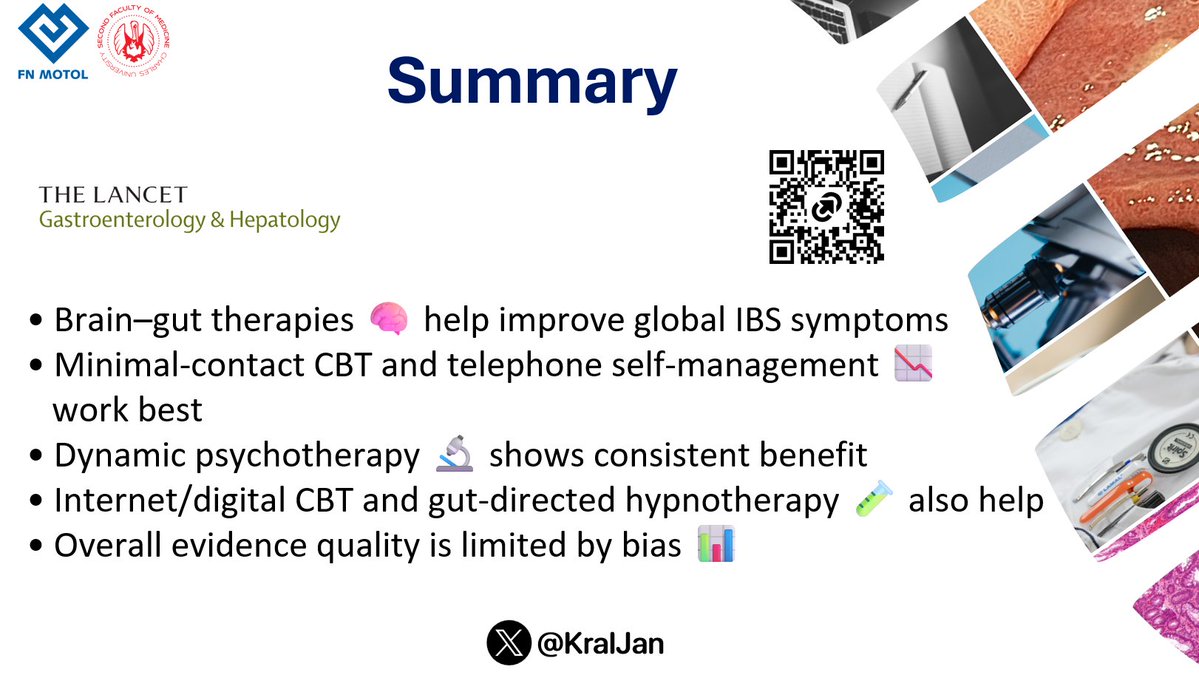 FN MOTOL

SECOND FACULTY OF MEDICINE CHARLES UNIVERSITY

Summary

THE LANCET
Gastroenterology & Hepatology

• Brain–gut therapies 🧠 help improve global IBS symptoms
• Minimal-contact CBT and telephone self-management 📉 work best
• Dynamic psychotherapy 🔬 shows consistent benefit
• Internet/digital CBT and gut-directed hypnotherapy 🧪 also help
• Overall evidence quality is limited by bias 📊

@KralJan